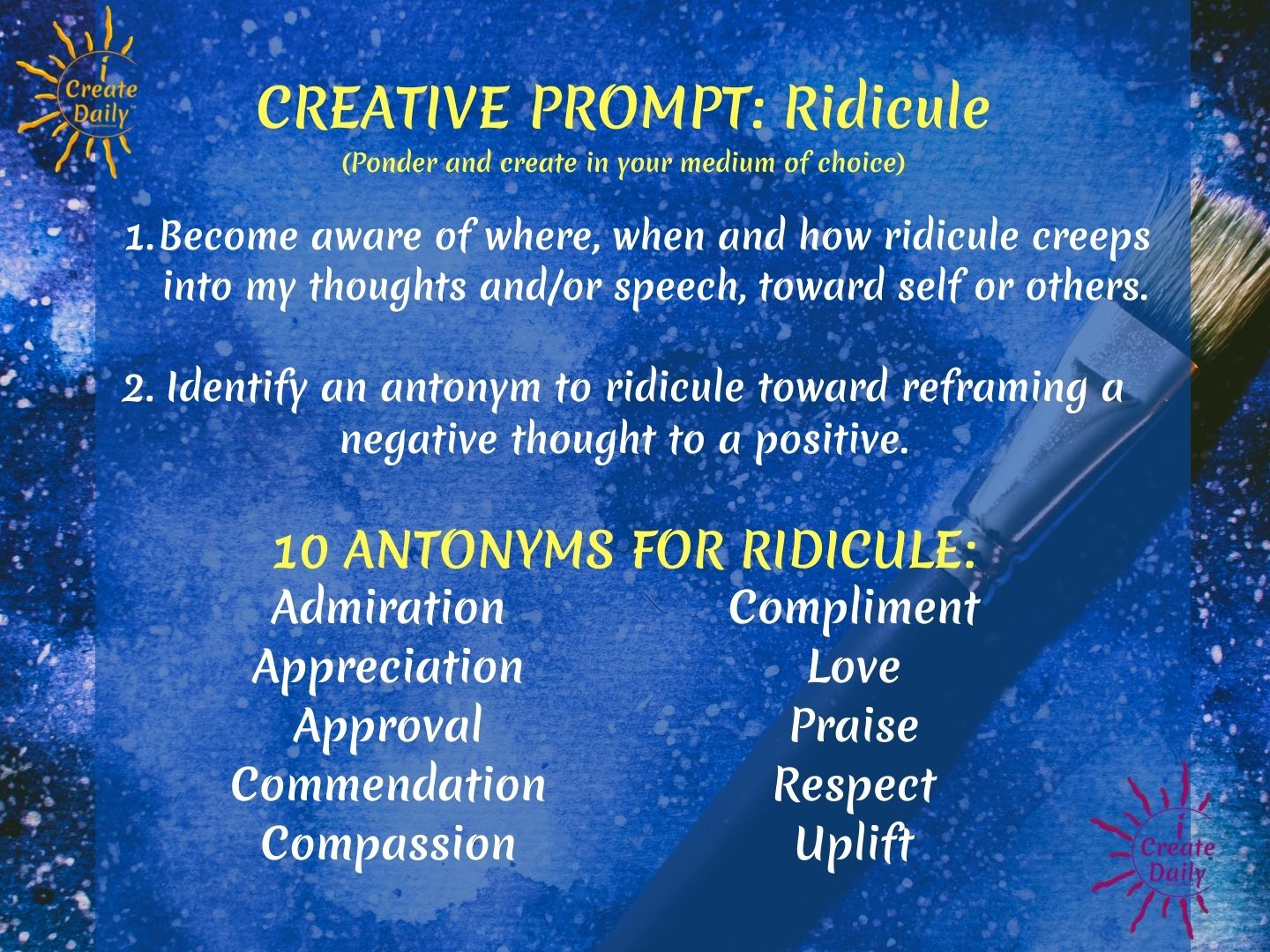 i Create Daily™

CREATIVE PROMPT: Ridicule
(Ponder and create in your medium of choice)

1. Become aware of where, when and how ridicule creeps into my thoughts and/or speech, toward self or others.

2. Identify an antonym to ridicule toward reframing a negative thought to a positive.

10 ANTONYMS FOR RIDICULE:
Admiration
Appreciation
Approval
Commendation
Compassion

Compliment
Love
Praise
Respect
Uplift

i Create Daily